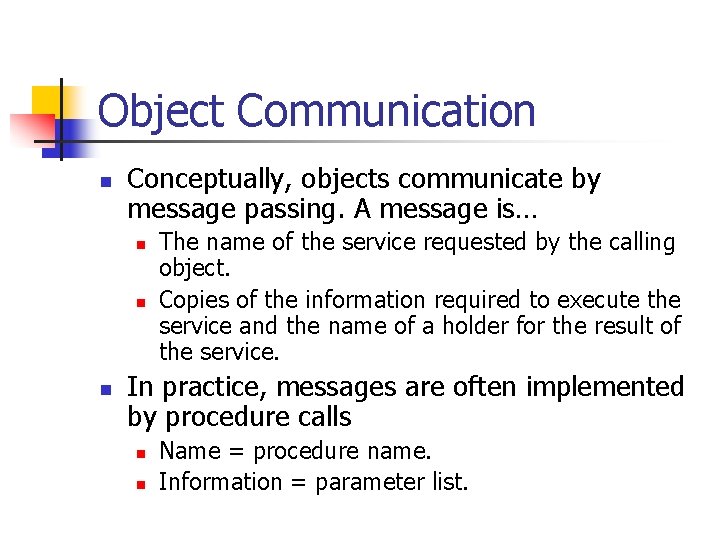 Object Communication

- Conceptually, objects communicate by message passing. A message is…
  - The name of the service requested by the calling object.
  - Copies of the information required to execute the service and the name of a holder for the result of the service.
- In practice, messages are often implemented by procedure calls
  - Name = procedure name.
  - Information = parameter list.